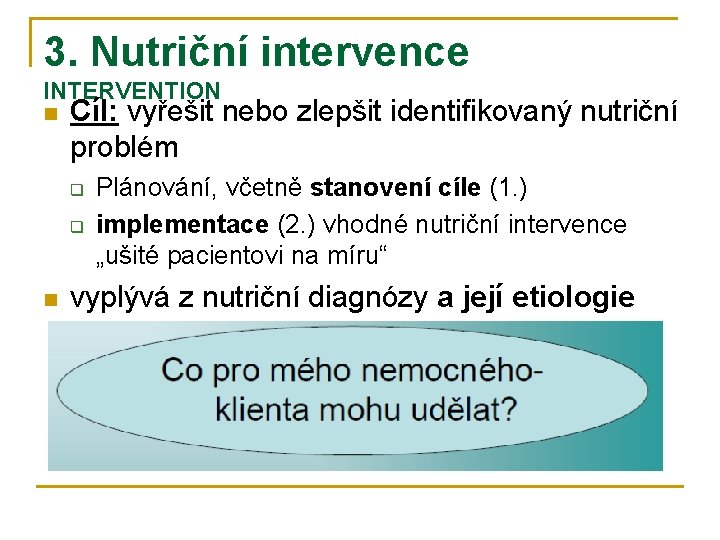 3. Nutriční intervence

INTERVENTION

Cíl: vyřešit nebo zlepšit identifikovaný nutriční problém

Plánování, včetně stanovení cíle (1.)

implementace (2.) vhodné nutriční intervence „ušité pacientovi na míru“

vyplývá z nutriční diagnózy a její etiologie

Co pro mého nemocného-klienta mohu udělat?